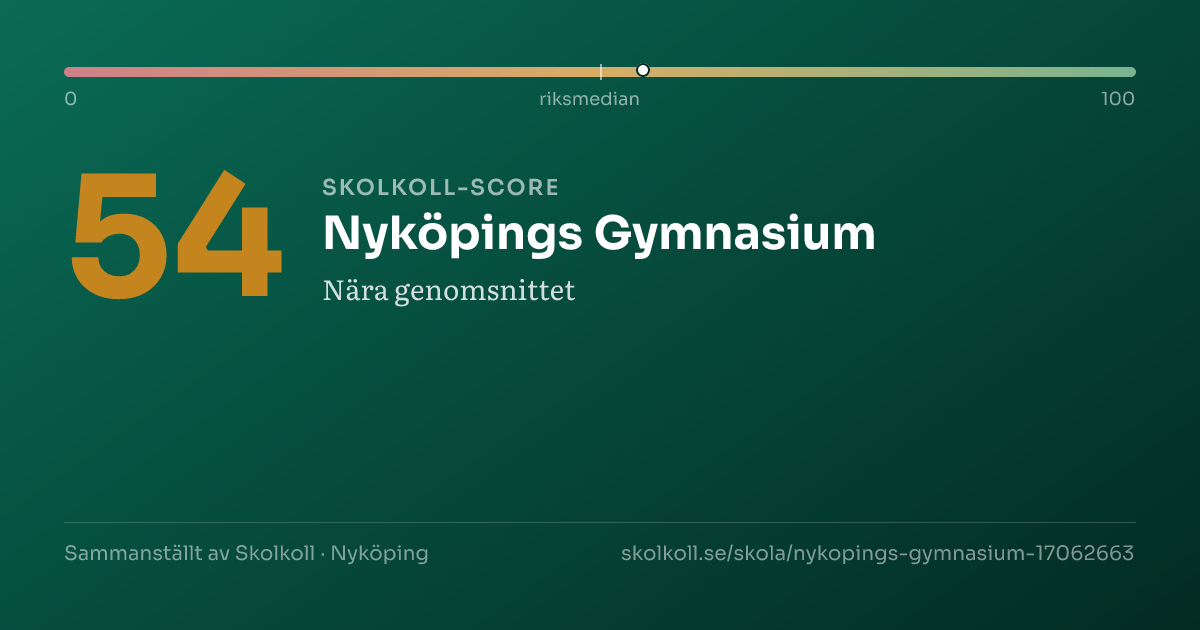 0
riksmedian
100

54

SKOLKOLL-SCORE

Nyköpings Gymnasium

Nära genomsnittet

Sammanställt av Skolkoll · Nyköping

skolkoll.se/skola/nykopings-gymnasium-17062663